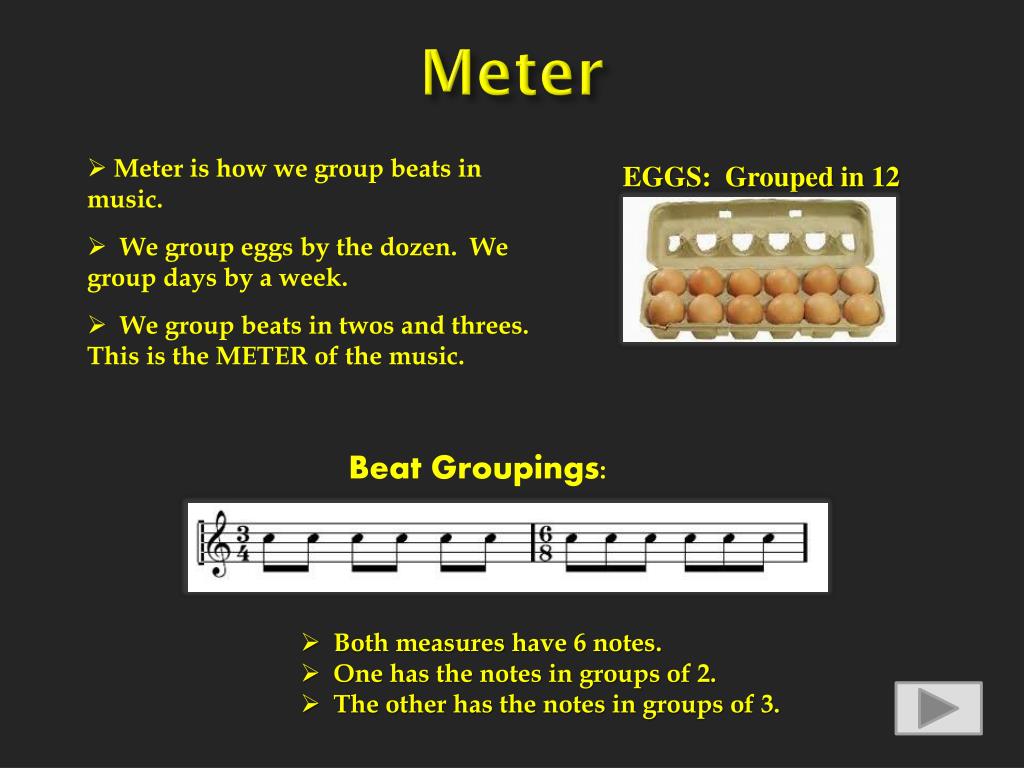 Meter

➢ Meter is how we group beats in music.

➢ We group eggs by the dozen. We group days by a week.

➢ We group beats in twos and threes. This is the METER of the music.

EGGS: Grouped in 12

Beat Groupings:

$\frac{3}{4}$ $\frac{6}{8}$

➢ Both measures have 6 notes.
➢ One has the notes in groups of 2.
➢ The other has the notes in groups of 3.